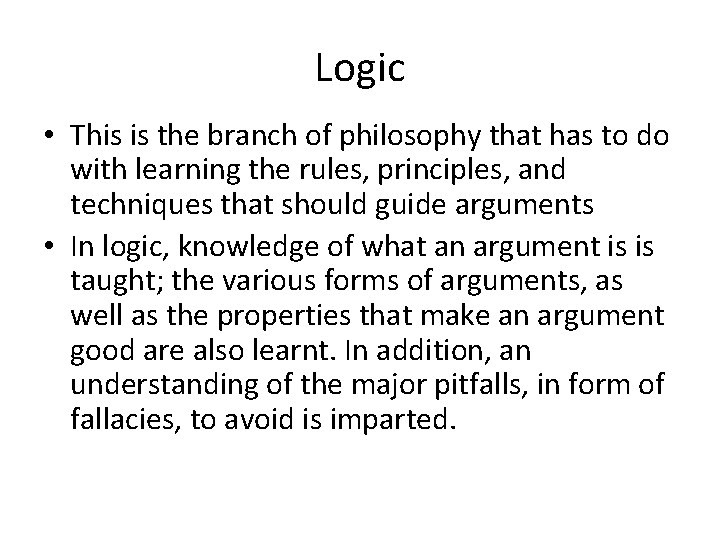 Logic

• This is the branch of philosophy that has to do with learning the rules, principles, and techniques that should guide arguments

• In logic, knowledge of what an argument is is taught; the various forms of arguments, as well as the properties that make an argument good are also learnt. In addition, an understanding of the major pitfalls, in form of fallacies, to avoid is imparted.